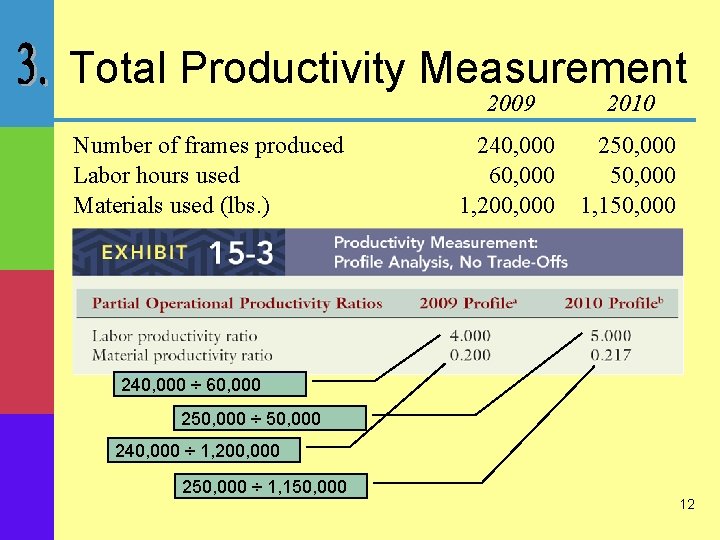 3. Total Productivity Measurement

| | 2009 | 2010 |
|---|---|---|
| Number of frames produced | 240,000 | 250,000 |
| Labor hours used | 60,000 | 50,000 |
| Materials used (lbs.) | 1,200,000 | 1,150,000 |

EXHIBIT 15-3 Productivity Measurement: Profile Analysis, No Trade-Offs

| Partial Operational Productivity Ratios | 2009 Profile$^a$ | 2010 Profile$^b$ |
|---|---|---|
| Labor productivity ratio | 4.000 | 5.000 |
| Material productivity ratio | 0.200 | 0.217 |

240,000 ÷ 60,000

250,000 ÷ 50,000

240,000 ÷ 1,200,000

250,000 ÷ 1,150,000

12